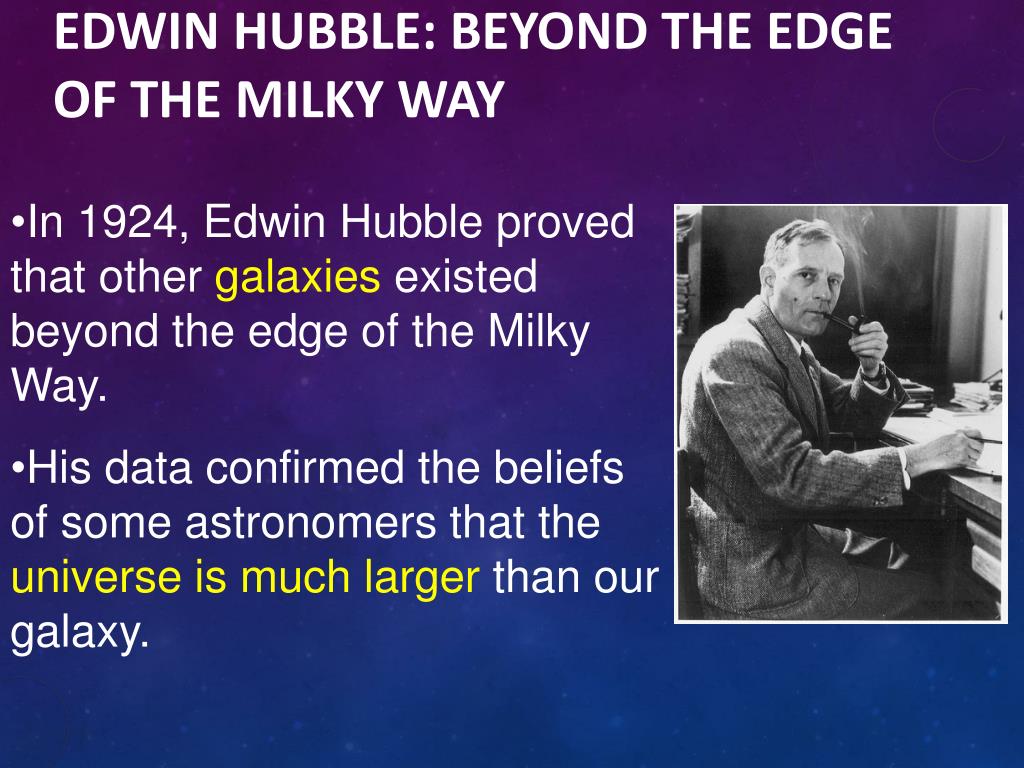 EDWIN HUBBLE: BEYOND THE EDGE OF THE MILKY WAY

•In 1924, Edwin Hubble proved that other galaxies existed beyond the edge of the Milky Way.

•His data confirmed the beliefs of some astronomers that the universe is much larger than our galaxy.